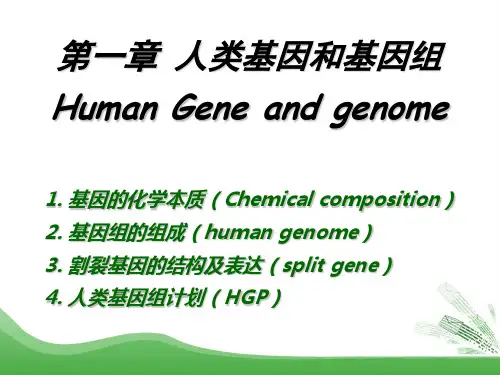 第一章 人类基因和基因组
Human Gene and genome

1. 基因的化学本质（Chemical composition）
2. 基因组的组成（human genome）
3. 割裂基因的结构及表达（split gene）
4. 人类基因组计划（HGP）